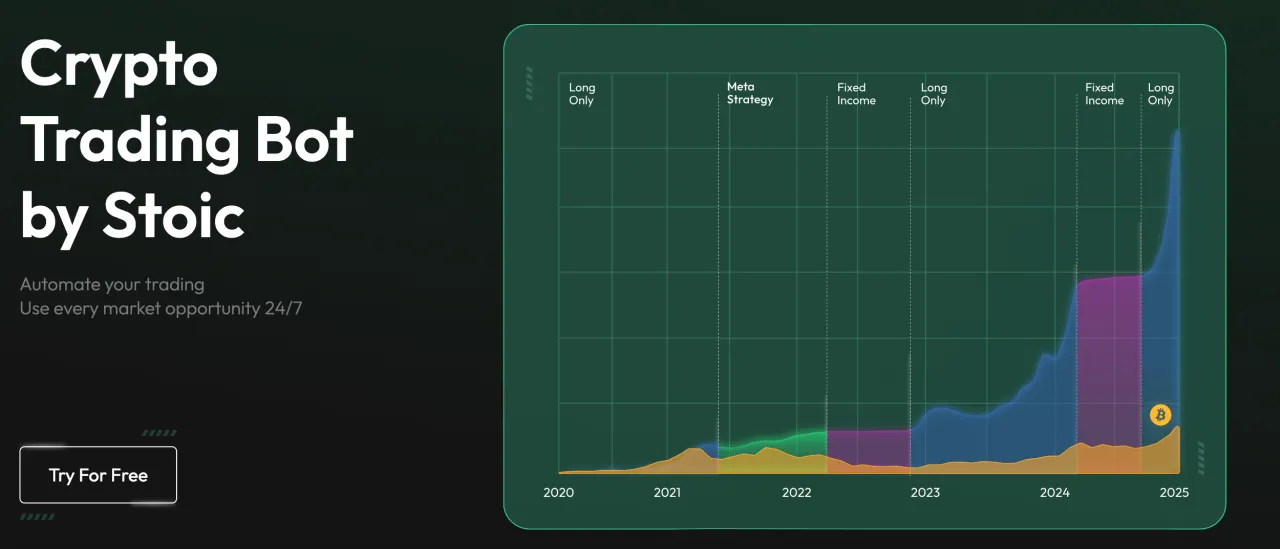 Crypto Trading Bot by Stoic

Automate your trading
Use every market opportunity 24/7

Try For Free

Long Only

Meta Strategy

Fixed Income

Long Only

Fixed Income

Long Only

2020
2021
2022
2023
2024
2025